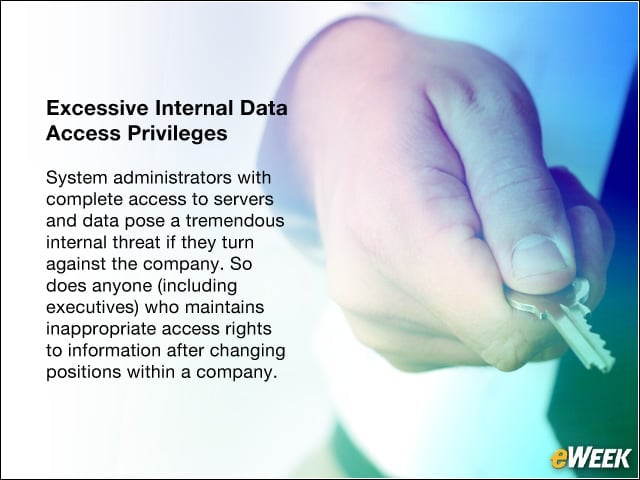 Excessive Internal Data Access Privileges

System administrators with complete access to servers and data pose a tremendous internal threat if they turn against the company. So does anyone (including executives) who maintains inappropriate access rights to information after changing positions within a company.

eWEEK